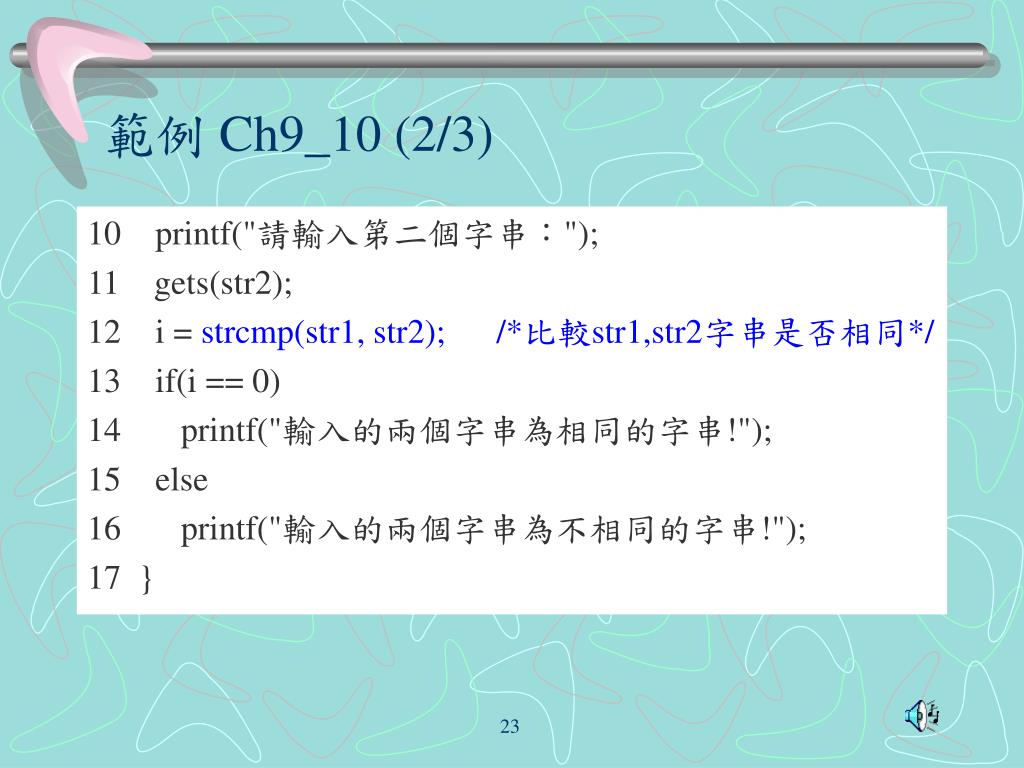 範例 Ch9_10 (2/3)

10 printf("請輸入第二個字串：");
11 gets(str2);
12 i = strcmp(str1, str2); /*比較str1,str2字串是否相同*/
13 if(i == 0)
14 printf("輸入的兩個字串為相同的字串!");
15 else
16 printf("輸入的兩個字串為不相同的字串!");
17 }

23